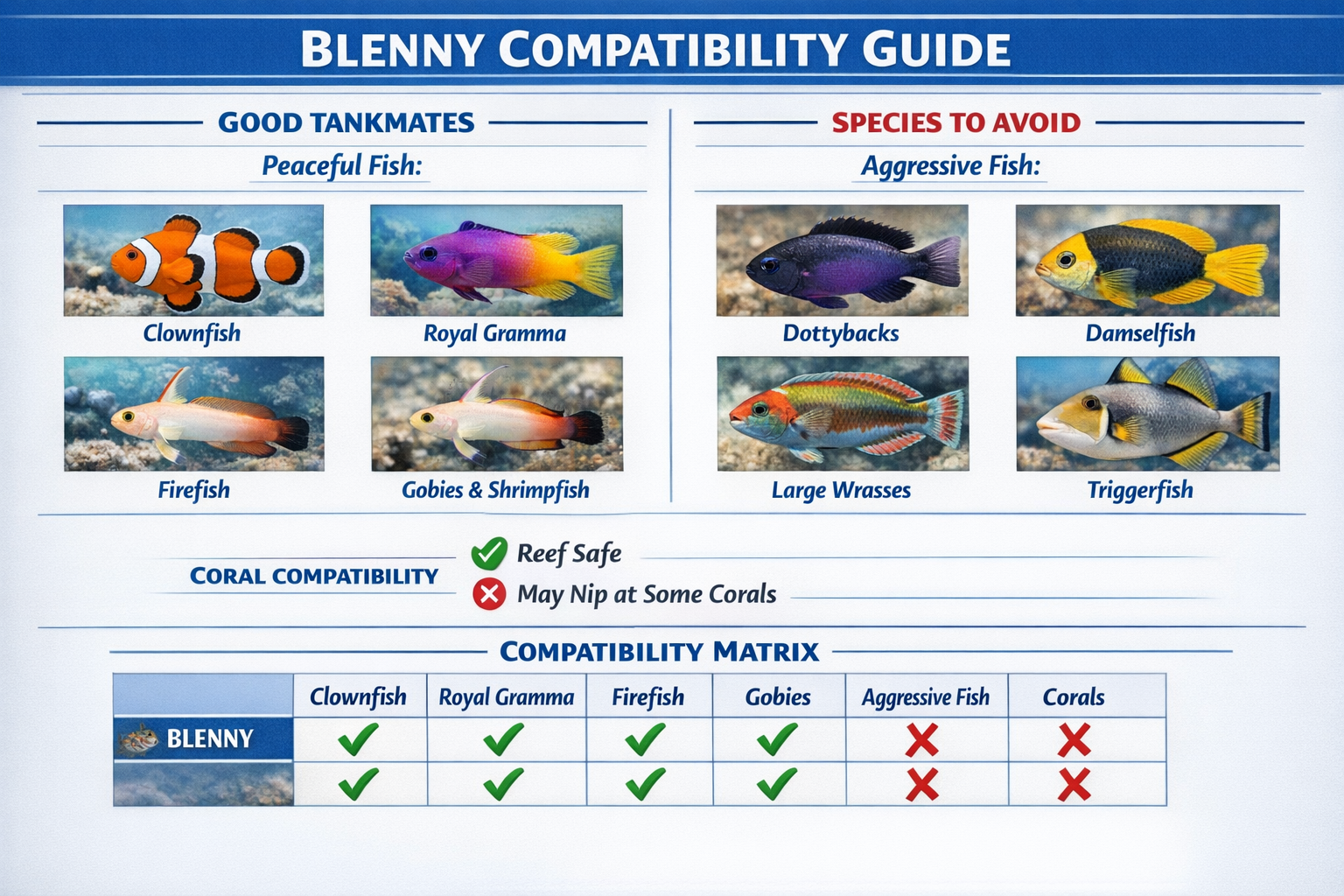 BLENNY COMPATIBILITY GUIDE

GOOD TANKMATES

Peaceful Fish:

Clownfish

Royal Gramma

Firefish

Gobies & Shrimpfish

SPECIES TO AVOID

Aggressive Fish:

Dottybacks

Damselfish

Large Wrasses

Triggerfish

CORAL COMPATIBILITY

✓ Reef Safe

✗ May Nip at Some Corals

COMPATIBILITY MATRIX

| | Clownfish | Royal Gramma | Firefish | Gobies | Aggressive Fish | Corals |
|---|---|---|---|---|---|---|
| BLENNY | ✓ | ✓ | ✓ | ✓ | ✗ | ✗ |
| | ✓ | ✓ | ✓ | ✓ | ✗ | ✗ |